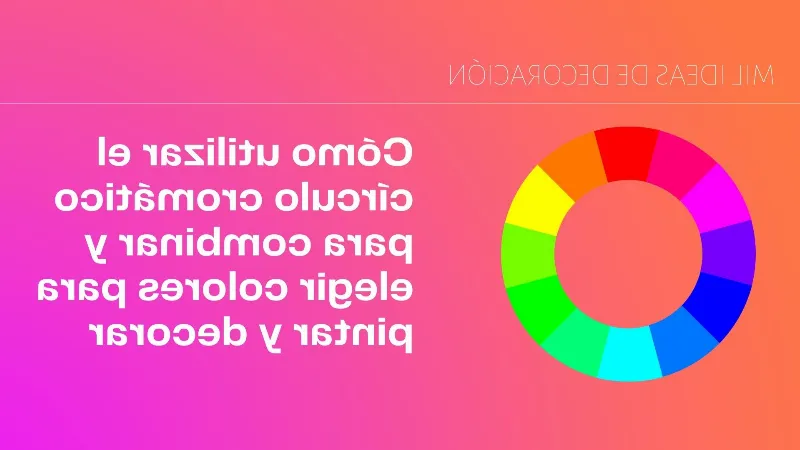 MIL IDEAS DE DECORACIÓN

Cómo utilizar el círculo cromático para combinar y elegir colores para pintar y decorar